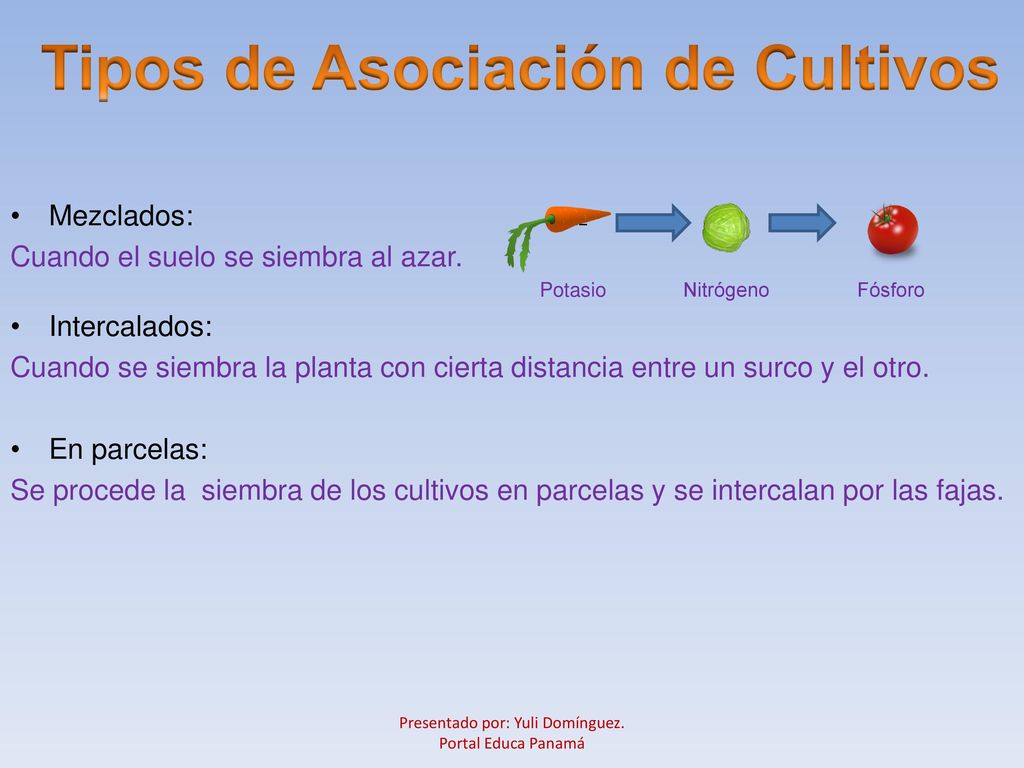 Tipos de Asociación de Cultivos

• Mezclados:
Cuando el suelo se siembra al azar.

Potasio Nitrógeno Fósforo

• Intercalados:
Cuando se siembra la planta con cierta distancia entre un surco y el otro.

• En parcelas:
Se procede la siembra de los cultivos en parcelas y se intercalan por las fajas.

Presentado por: Yuli Domínguez.
Portal Educa Panamá